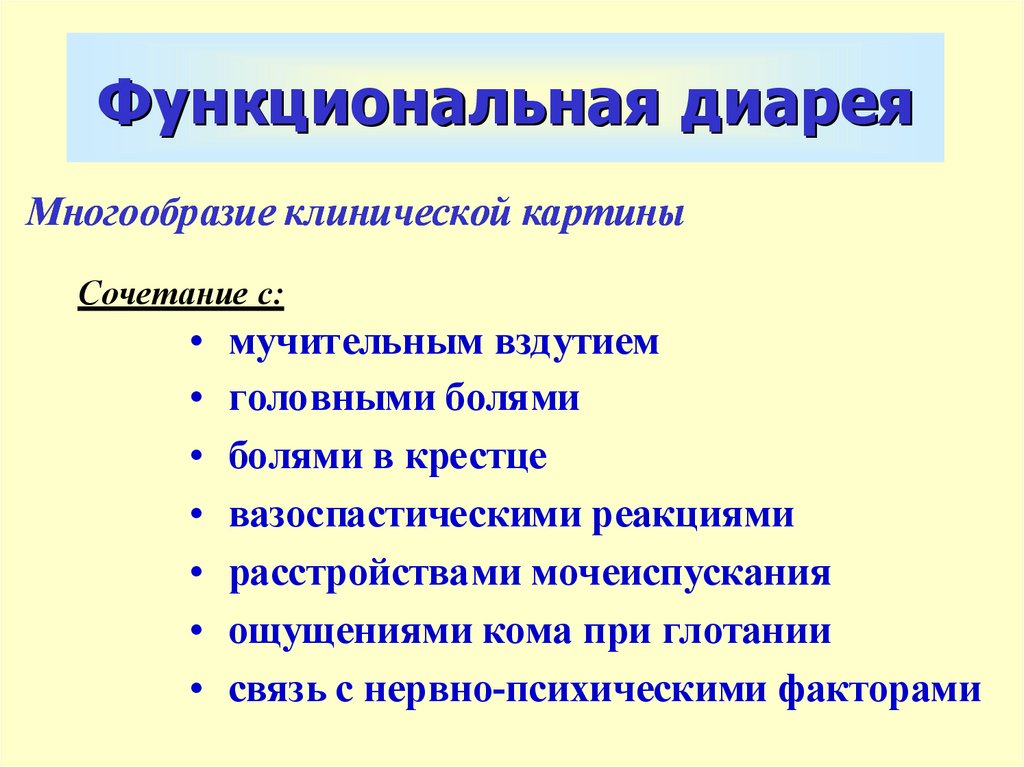 Функциональная диарея

Многообразие клинической картины

Сочетание с:

• мучительным вздутием
• головными болями
• болями в крестце
• вазоспастическими реакциями
• расстройствами мочеиспускания
• ощущениями кома при глотании
• связь с нервно-психическими факторами